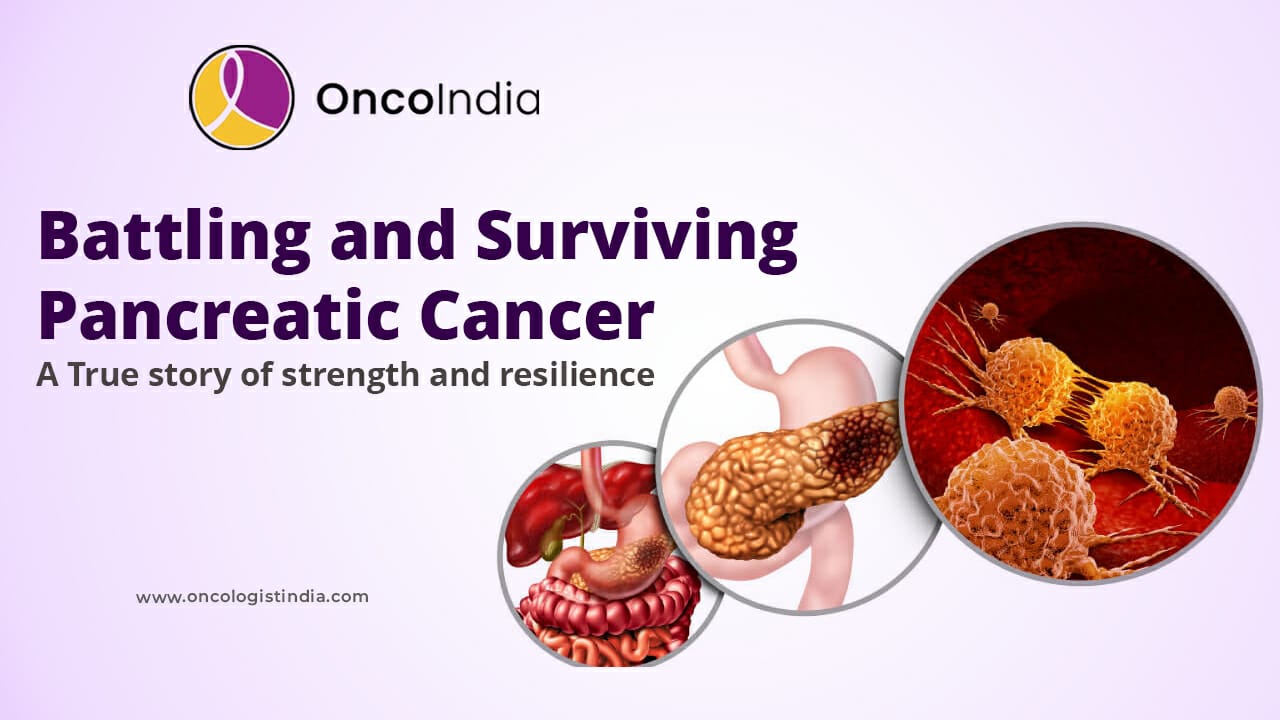 OncoIndia

Battling and Surviving Pancreatic Cancer

A True story of strength and resilience

www.oncologistindia.com